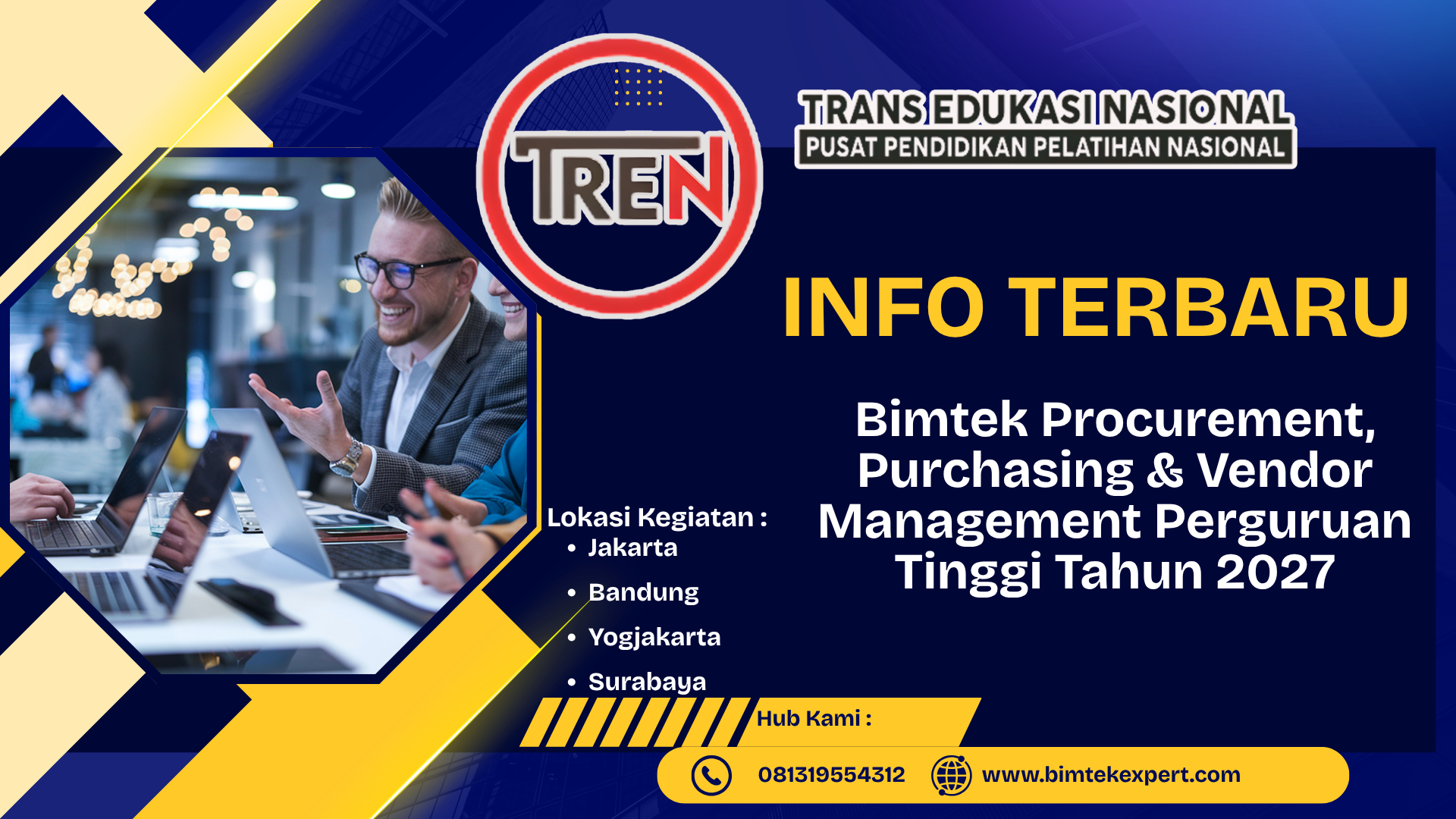 TREN

TRANS EDUKASI NASIONAL
PUSAT PENDIDIKAN PELATIHAN NASIONAL

INFO TERBARU

Bimtek Procurement, Purchasing & Vendor Management Perguruan Tinggi Tahun 2027

Lokasi Kegiatan :
• Jakarta
• Bandung
• Yogjakarta
• Surabaya

Hub Kami :
081319554312
www.bimtekexpert.com